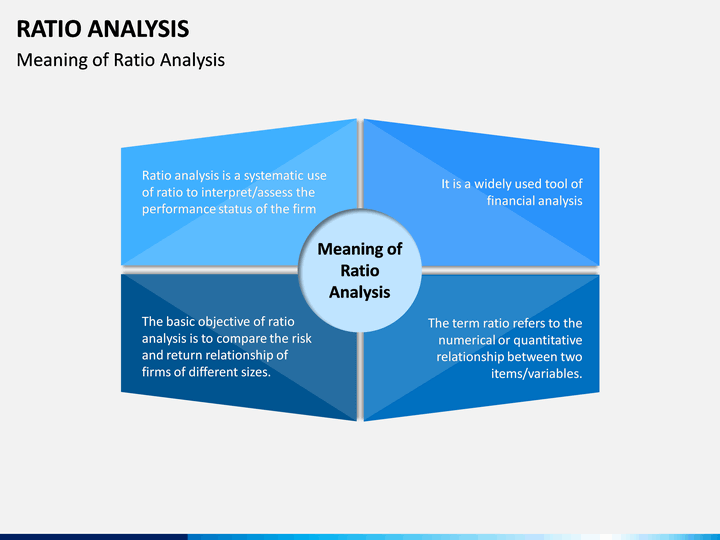 RATIO ANALYSIS
Meaning of Ratio Analysis

Ratio analysis is a systematic use of ratio to interpret/assess the performance status of the firm

It is a widely used tool of financial analysis

Meaning of Ratio Analysis

The basic objective of ratio analysis is to compare the risk and return relationship of firms of different sizes.

The term ratio refers to the numerical or quantitative relationship between two items/variables.